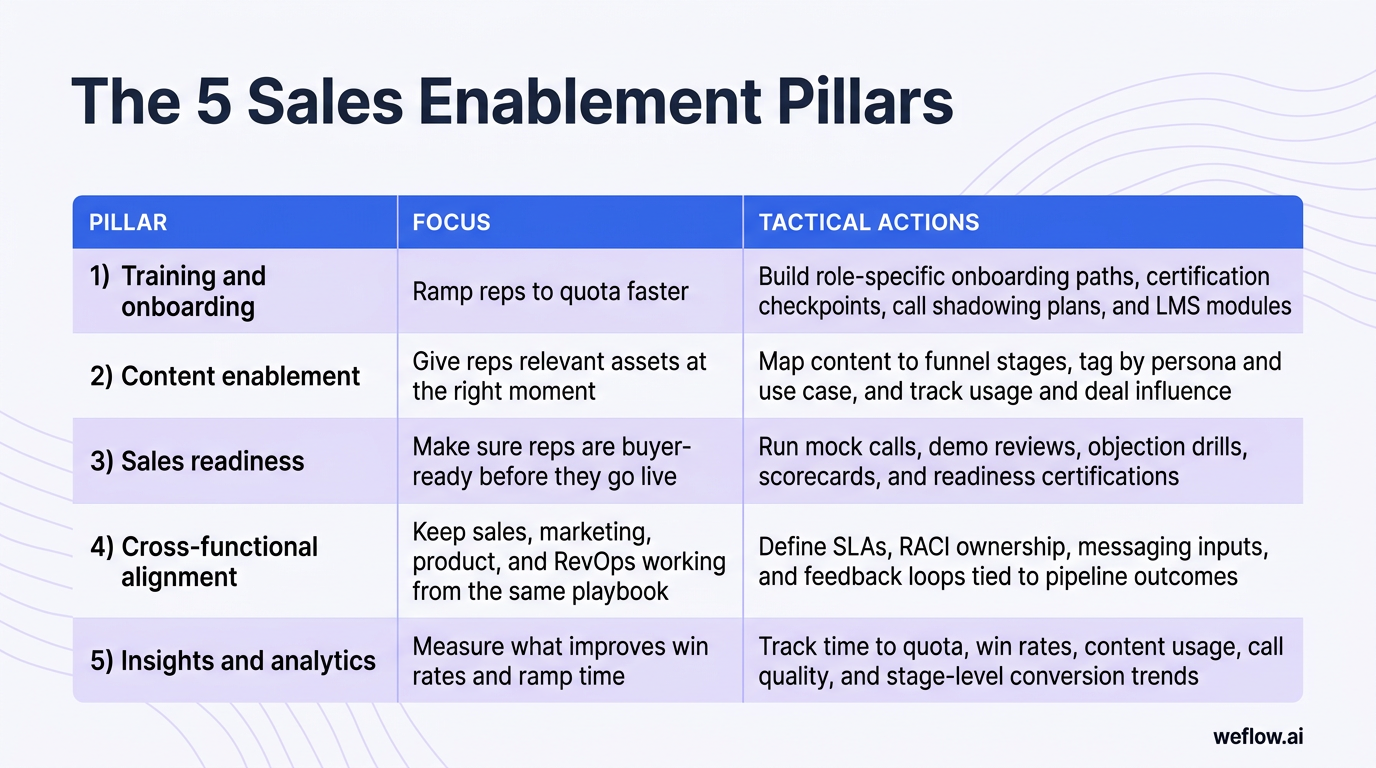 The 5 Sales Enablement Pillars

| PILLAR | FOCUS | TACTICAL ACTIONS |
|---|---|---|
| 1) Training and onboarding | Ramp reps to quota faster | Build role-specific onboarding paths, certification checkpoints, call shadowing plans, and LMS modules |
| 2) Content enablement | Give reps relevant assets at the right moment | Map content to funnel stages, tag by persona and use case, and track usage and deal influence |
| 3) Sales readiness | Make sure reps are buyer-ready before they go live | Run mock calls, demo reviews, objection drills, scorecards, and readiness certifications |
| 4) Cross-functional alignment | Keep sales, marketing, product, and RevOps working from the same playbook | Define SLAs, RACI ownership, messaging inputs, and feedback loops tied to pipeline outcomes |
| 5) Insights and analytics | Measure what improves win rates and ramp time | Track time to quota, win rates, content usage, call quality, and stage-level conversion trends |

weflow.ai